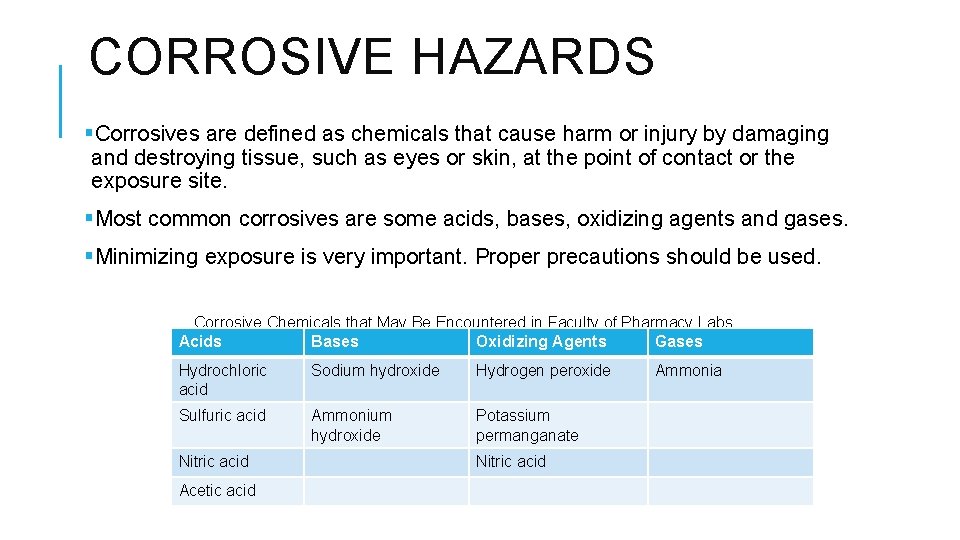 CORROSIVE HAZARDS

§Corrosives are defined as chemicals that cause harm or injury by damaging and destroying tissue, such as eyes or skin, at the point of contact or the exposure site.

§Most common corrosives are some acids, bases, oxidizing agents and gases.

§Minimizing exposure is very important. Proper precautions should be used.

Corrosive Chemicals that May Be Encountered in Faculty of Pharmacy Labs

| Acids | Bases | Oxidizing Agents | Gases |
|---|---|---|---|
| Hydrochloric acid | Sodium hydroxide | Hydrogen peroxide | Ammonia |
| Sulfuric acid | Ammonium hydroxide | Potassium permanganate | |
| Nitric acid | | Nitric acid | |
| Acetic acid | | | |